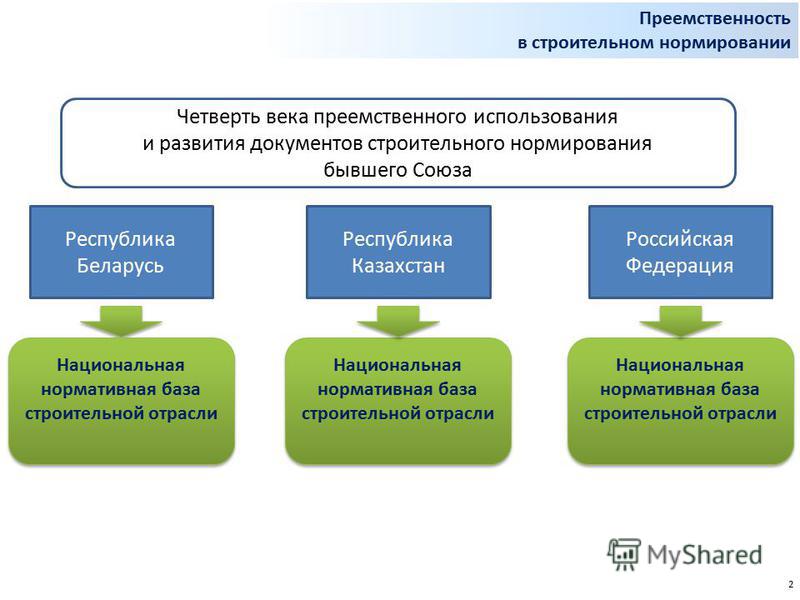 Преемственность
в строительном нормировании

Четверть века преемственного использования
и развития документов строительного нормирования
бывшего Союза

Республика
Беларусь

Республика
Казахстан

Российская
Федерация

Национальная
нормативная база
строительной отрасли

Национальная
нормативная база
строительной отрасли

Национальная
нормативная база
строительной отрасли

MyShared

2